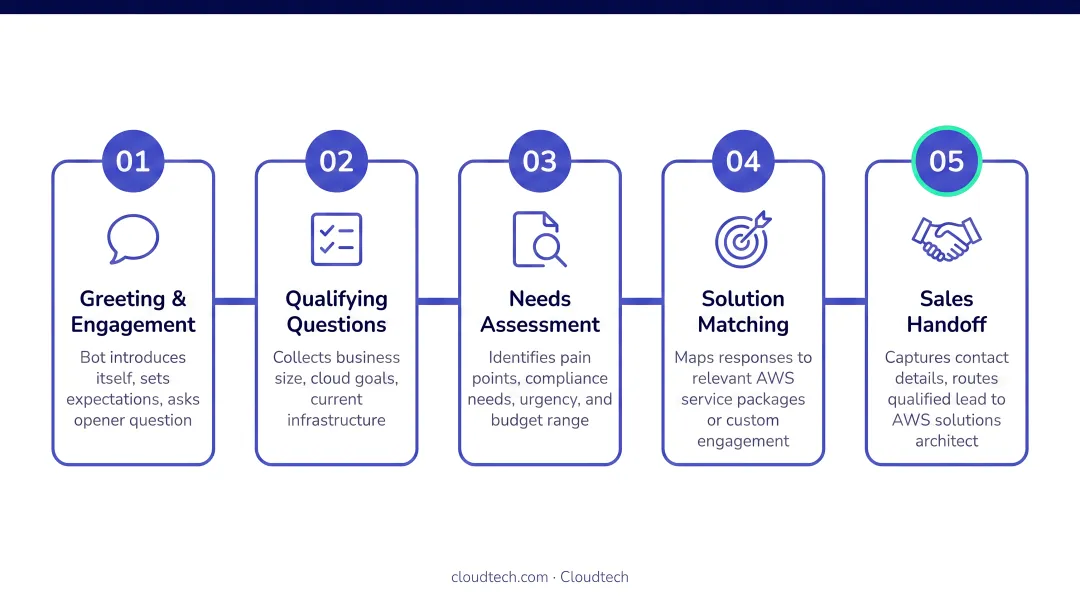 01
Greeting & Engagement
Bot introduces itself, sets expectations, asks opener question

02
Qualifying Questions
Collects business size, cloud goals, current infrastructure

03
Needs Assessment
Identifies pain points, compliance needs, urgency, and budget range

04
Solution Matching
Maps responses to relevant AWS service packages or custom engagement

05
Sales Handoff
Captures contact details, routes qualified lead to AWS solutions architect

cloudtech.com · Cloudtech